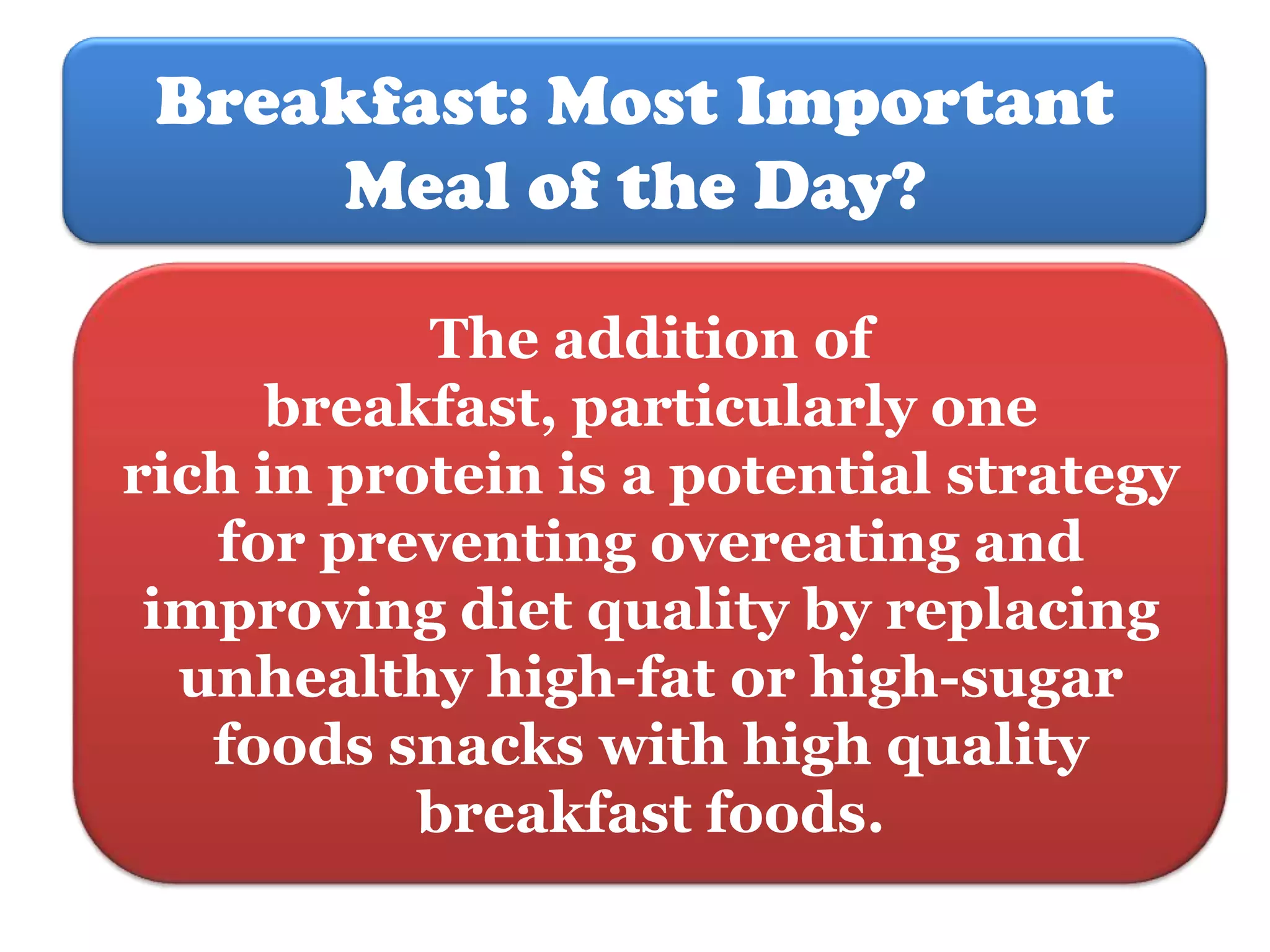 Breakfast: Most Important Meal of the Day?

The addition of breakfast, particularly one rich in protein is a potential strategy for preventing overeating and improving diet quality by replacing unhealthy high-fat or high-sugar foods snacks with high quality breakfast foods.